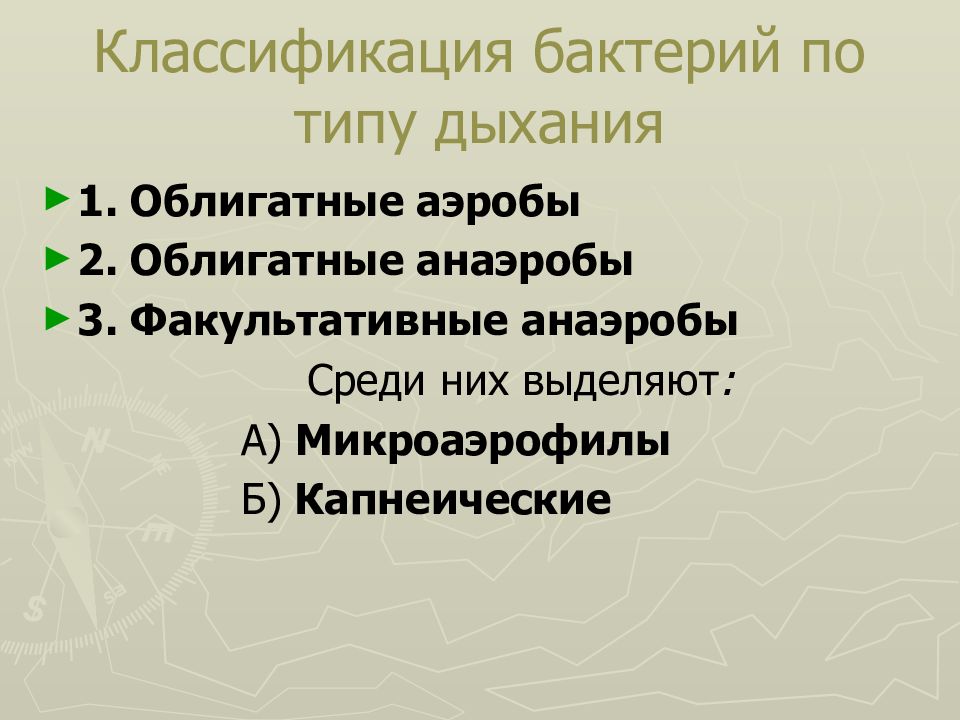 Классификация бактерий по типу дыхания

1. Облигатные аэробы
2. Облигатные анаэробы
3. Факультативные анаэробы

Среди них выделяют:

А) Микроаэрофилы

Б) Капнеические